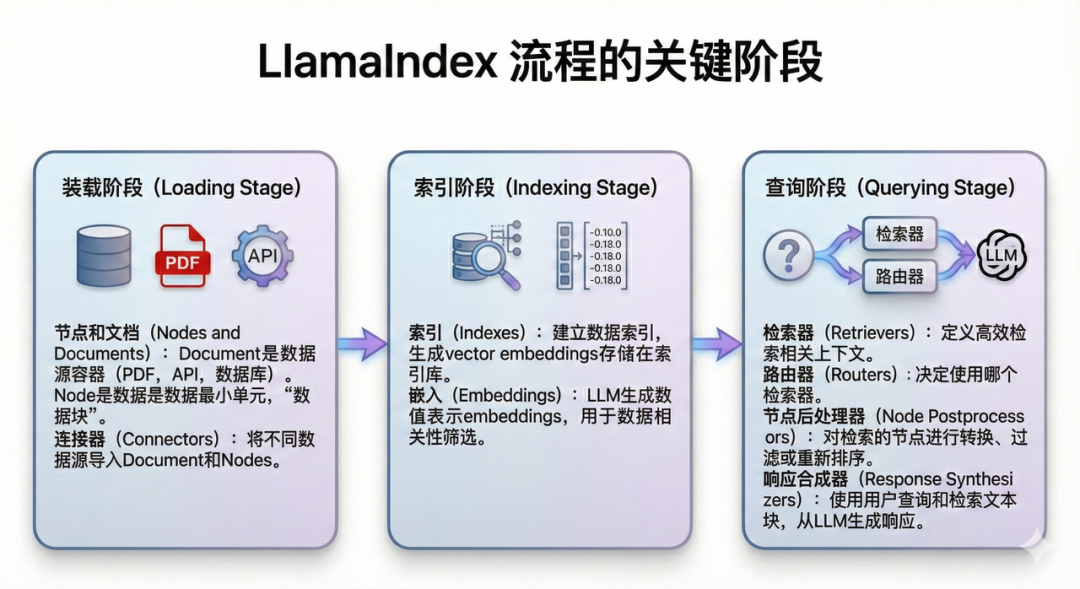 LlamaIndex 流程的关键阶段

装载阶段（Loading Stage）

PDF

API

节点和文档（Nodes and Documents）：Document是数据源容器（PDF，API，数据库）。Node是数据是数据最小单元，“数据块”。
连接器（Connectors）：将不同数据源导入Document和Nodes。

索引阶段（Indexing Stage）

-0.10.0
-0.18.0
-0.18.0
-0.18.0
-0.18.0

索引（Indexes）：建立数据索引，生成vector embeddings存储在索引库。
嵌入（Embeddings）：LLM生成数值表示embeddings，用于数据相关性筛选。

查询阶段（Querying Stage）

?

检索器

路由器

LLM

检索器（Retrievers）：定义高效检索相关上下文。
路由器（Routers）：决定使用哪个检索器。
节点后处理器（Node Postprocessors）：对检索的节点进行转换、过滤或重新排序。
响应合成器（Response Synthesizers）：使用用户查询和检索文本块，从LLM生成响应。